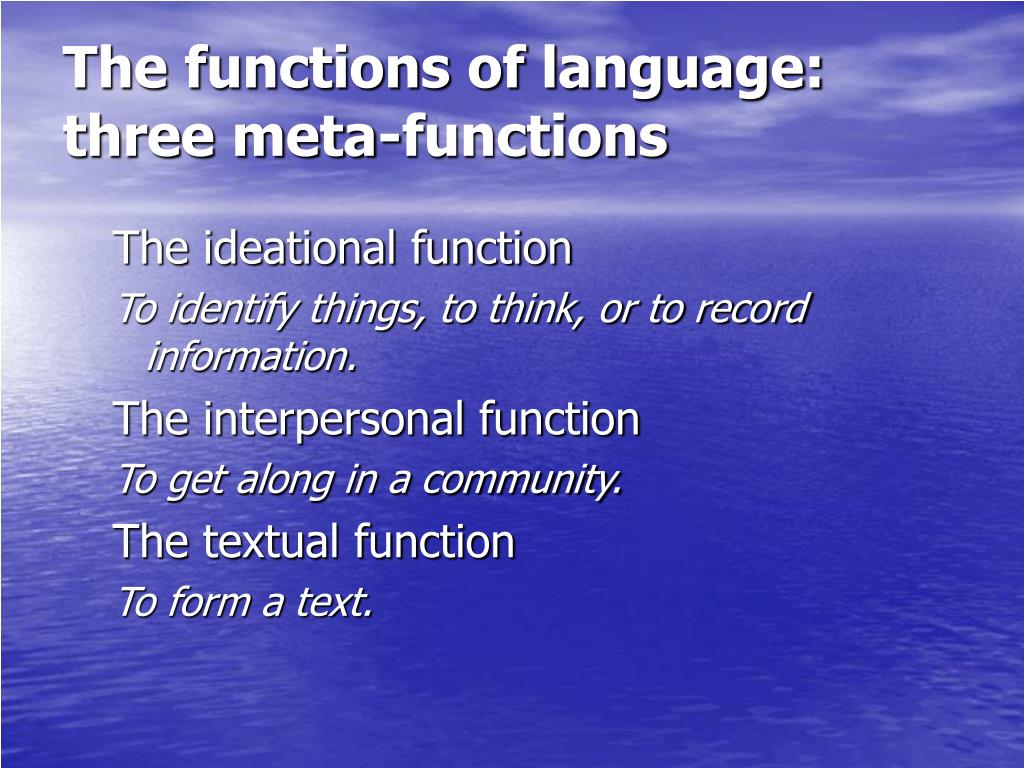 The functions of language: three meta-functions

The ideational function

To identify things, to think, or to record information.

The interpersonal function

To get along in a community.

The textual function

To form a text.